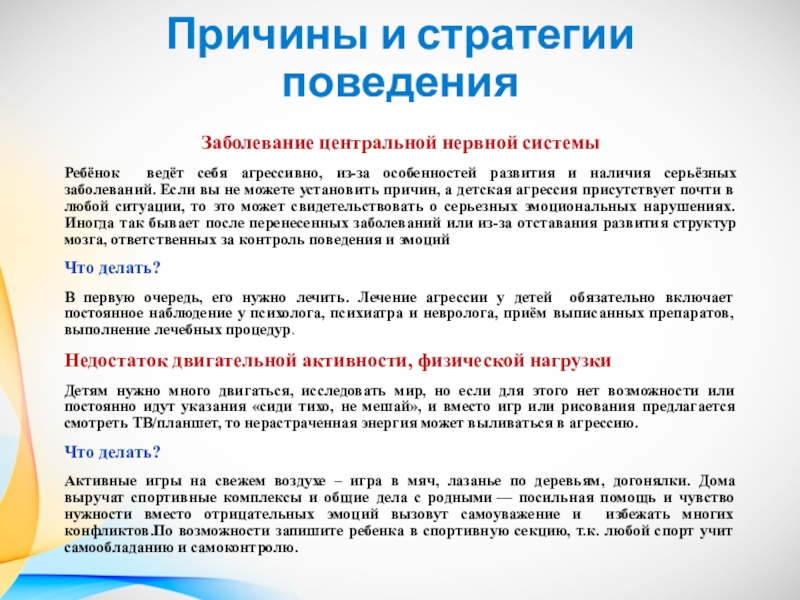 Причины и стратегии поведения

Заболевание центральной нервной системы

Ребёнок ведёт себя агрессивно, из-за особенностей развития и наличия серьёзных заболеваний. Если вы не можете установить причин, а детская агрессия присутствует почти в любой ситуации, то это может свидетельствовать о серьезных эмоциональных нарушениях. Иногда так бывает после перенесенных заболеваний или из-за отставания развития структур мозга, ответственных за контроль поведения и эмоций

Что делать?

В первую очередь, его нужно лечить. Лечение агрессии у детей обязательно включает постоянное наблюдение у психолога, психиатра и невролога, приём выписанных препаратов, выполнение лечебных процедур.

Недостаток двигательной активности, физической нагрузки

Детям нужно много двигаться, исследовать мир, но если для этого нет возможности или постоянно идут указания «сиди тихо, не мешай», и вместо игр или рисования предлагается смотреть ТВ/планшет, то нерастраченная энергия может выливаться в агрессию.

Что делать?

Активные игры на свежем воздухе – игра в мяч, лазанье по деревьям, догонялки. Дома выручат спортивные комплексы и общие дела с родными — посильная помощь и чувство нужности вместо отрицательных эмоций вызовут самоуважение и избежать многих конфликтов.По возможности запишите ребенка в спортивную секцию, т.к. любой спорт учит самообладанию и самоконтролю.